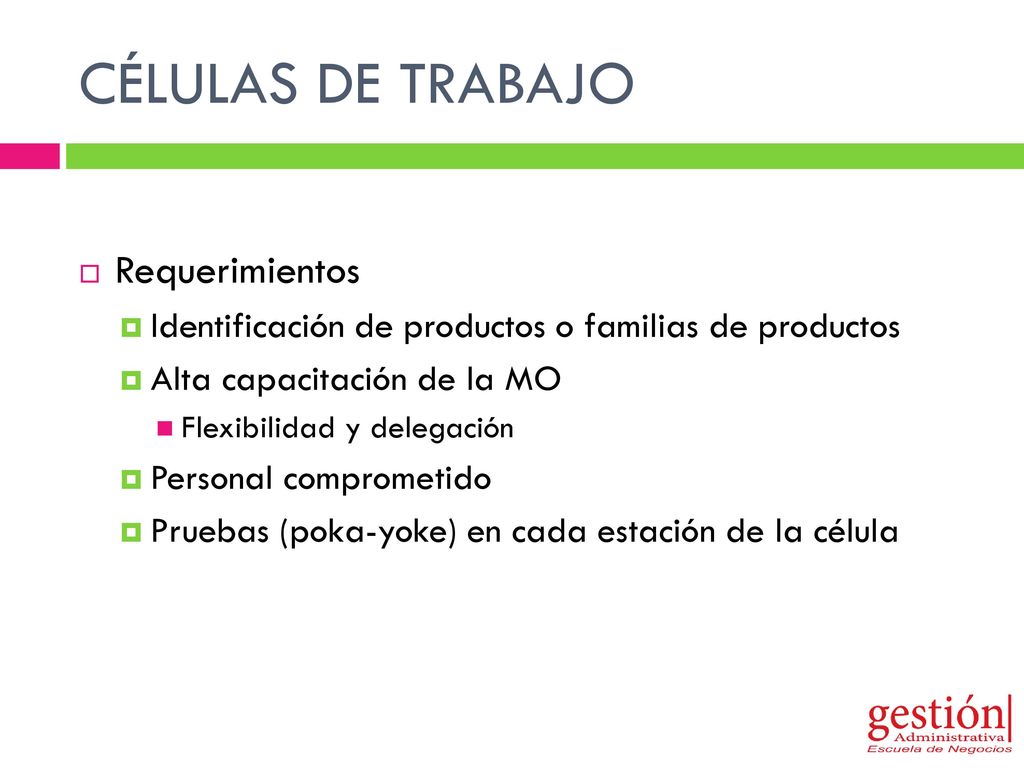 CÉLULAS DE TRABAJO

Requerimientos

Identificación de productos o familias de productos

Alta capacitación de la MO

Flexibilidad y delegación

Personal comprometido

Pruebas (poka-yoke) en cada estación de la célula

gestión
Administrativa
Escuela de Negocios